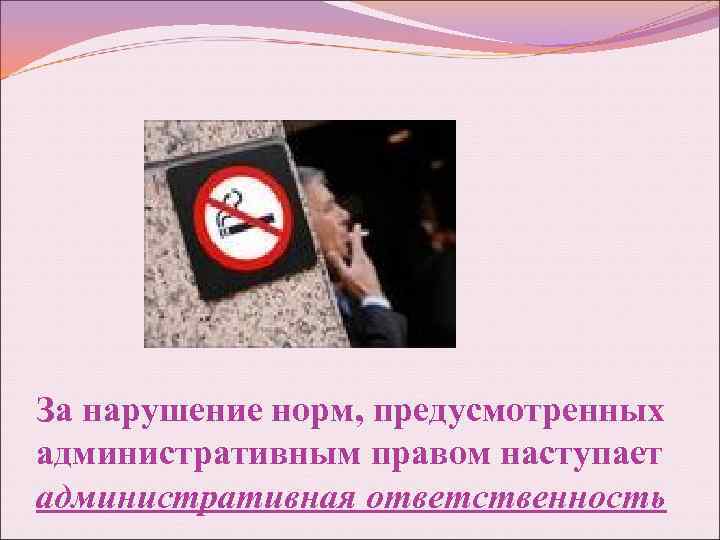 За нарушение норм, предусмотренных административным правом наступает административная ответственность